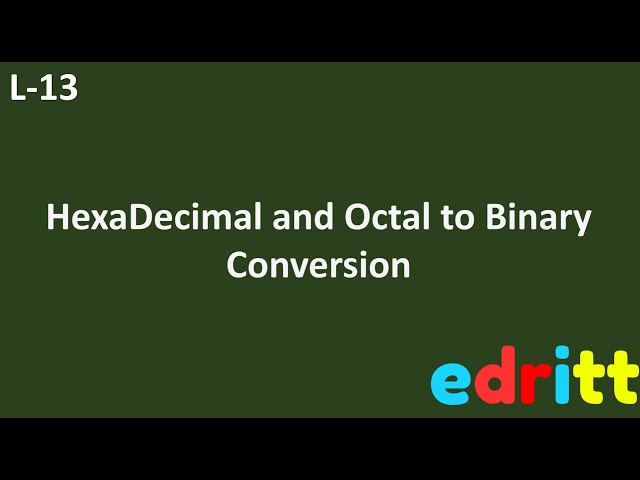 L-13

HexaDecimal and Octal to Binary Conversion

edritt